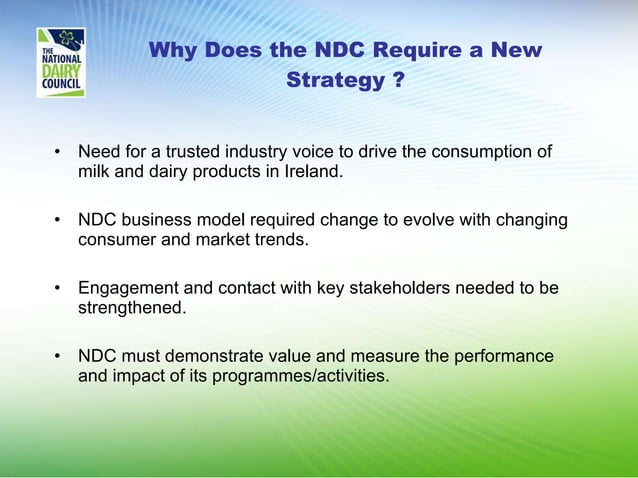 THE NATIONAL DAIRY COUNCIL

Why Does the NDC Require a New Strategy ?

• Need for a trusted industry voice to drive the consumption of milk and dairy products in Ireland.

• NDC business model required change to evolve with changing consumer and market trends.

• Engagement and contact with key stakeholders needed to be strengthened.

• NDC must demonstrate value and measure the performance and impact of its programmes/activities.